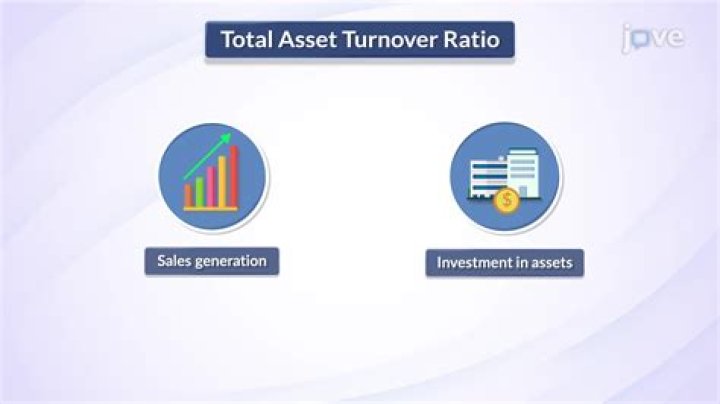 Total Asset Turnover Ratio

jove

$

Sales generation

Investment in assets